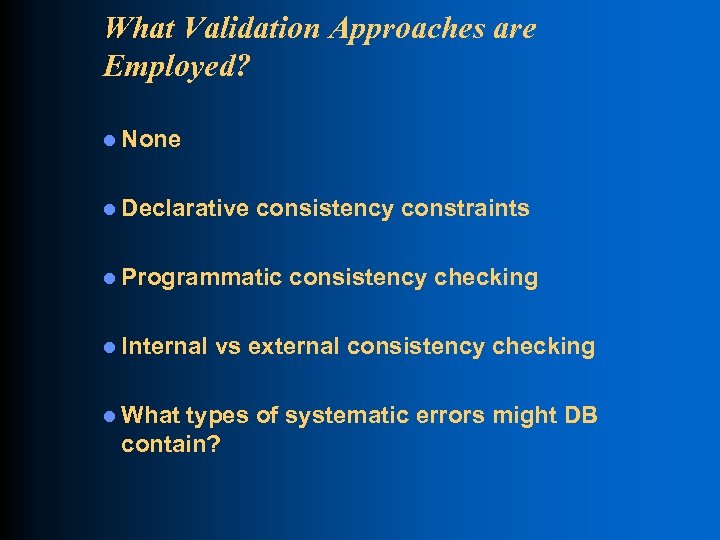 What Validation Approaches are Employed?

- None
- Declarative consistency constraints
- Programmatic consistency checking
- Internal vs external consistency checking
- What types of systematic errors might DB contain?